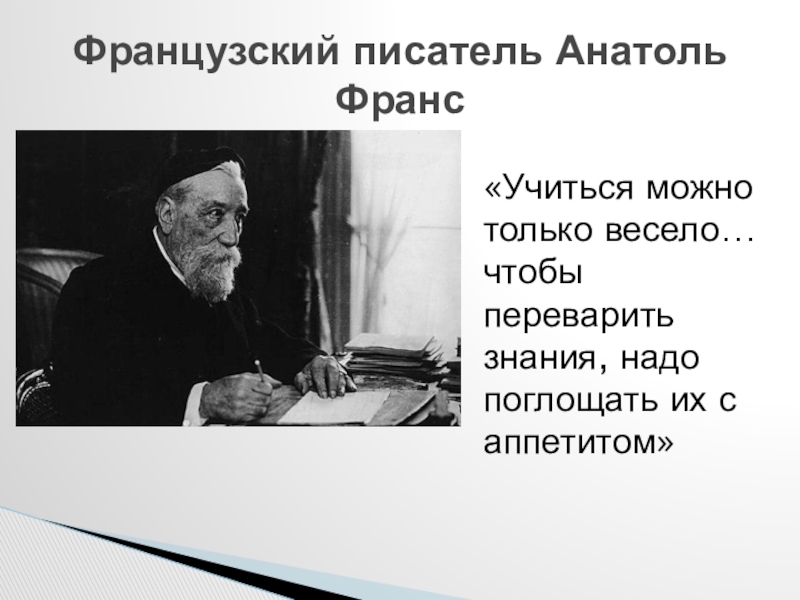 Французский писатель Анатоль Франс

«Учиться можно только весело… чтобы переварить знания, надо поглощать их с аппетитом»